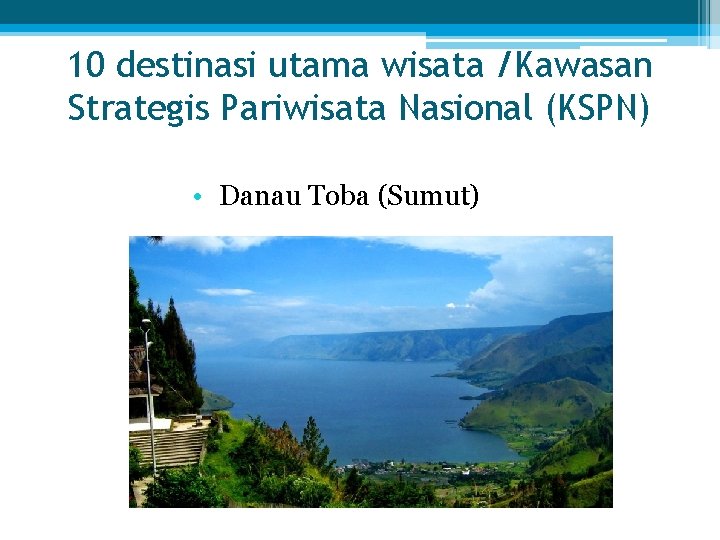 10 destinasi utama wisata /Kawasan Strategis Pariwisata Nasional (KSPN)

• Danau Toba (Sumut)